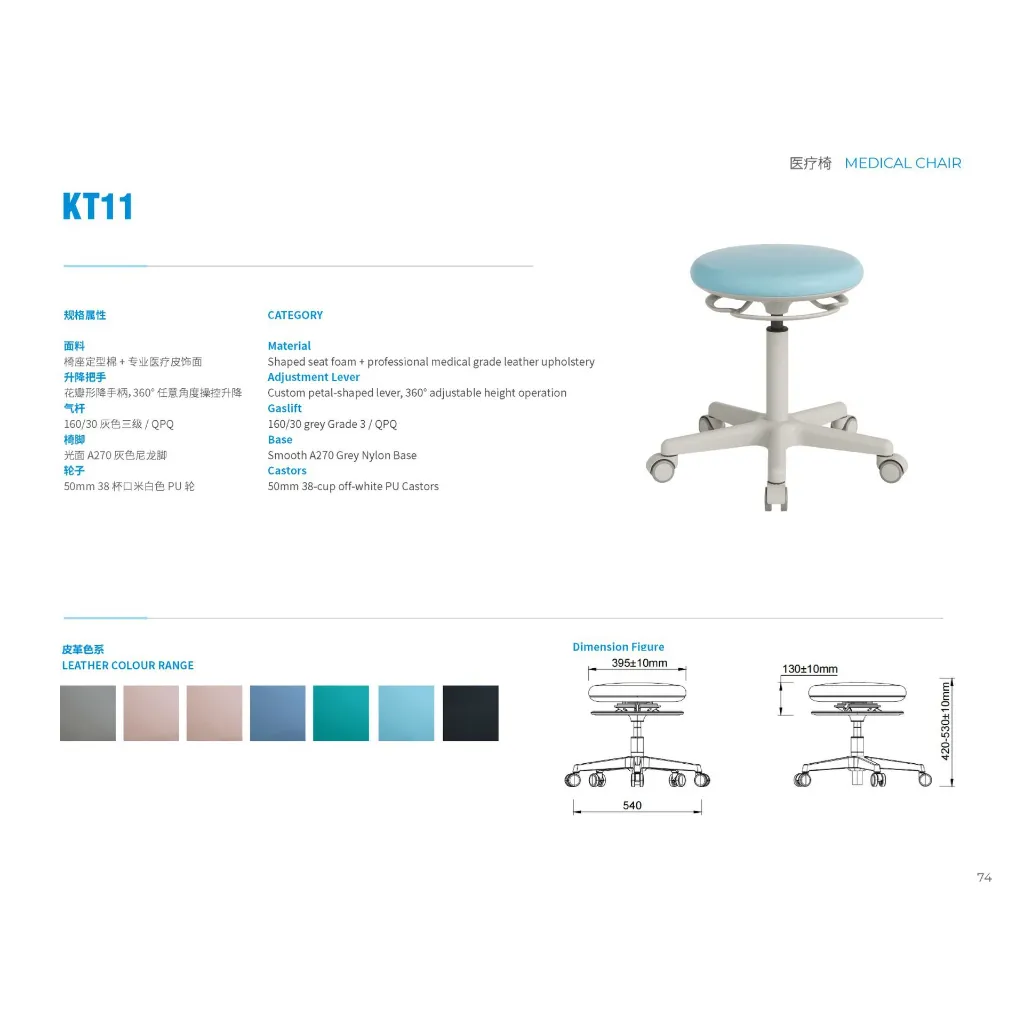 医疗椅 MEDICAL CHAIR

KT11

规格属性

面料
椅座定型棉 + 专业医疗皮饰面
升降把手
花瓣形降手柄, 360° 任意角度操控升降
气杆
160/30 灰色三级 / QPQ
椅脚
光面 A270 灰色尼龙脚
轮子
50mm 38 杯口米白色 PU 轮

CATEGORY

Material
Shaped seat foam + professional medical grade leather upholstery
Adjustment Lever
Custom petal-shaped lever, 360° adjustable height operation
Gaslift
160/30 grey Grade 3 / QPQ
Base
Smooth A270 Grey Nylon Base
Castors
50mm 38-cup off-white PU Castors

皮革色系
LEATHER COLOUR RANGE

Dimension Figure
395±10mm
540
130±10mm
420-530±10mm

74